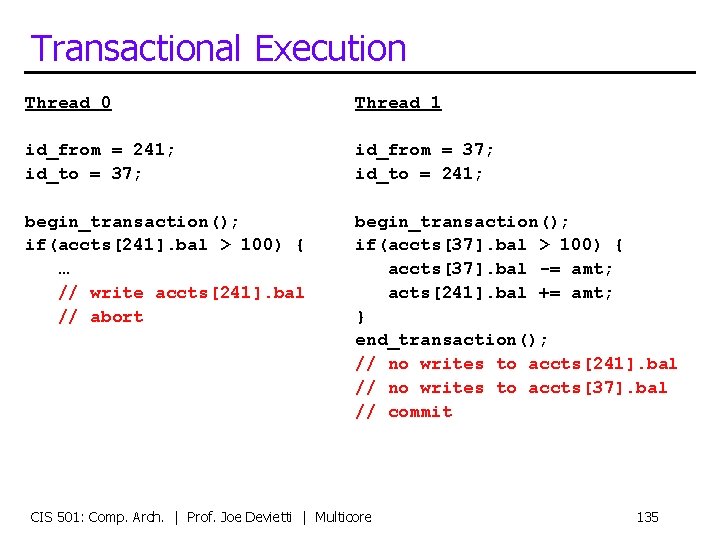 Transactional Execution

Thread 0

id_from = 241;
id_to = 37;

begin_transaction();
if(accts[241].bal > 100) {
…
// write accts[241].bal
// abort

Thread 1

id_from = 37;
id_to = 241;

begin_transaction();
if(accts[37].bal > 100) {
accts[37].bal -= amt;
acts[241].bal += amt;
}
end_transaction();
// no writes to accts[241].bal
// no writes to accts[37].bal
// commit

CIS 501: Comp. Arch. | Prof. Joe Devietti | Multicore

135